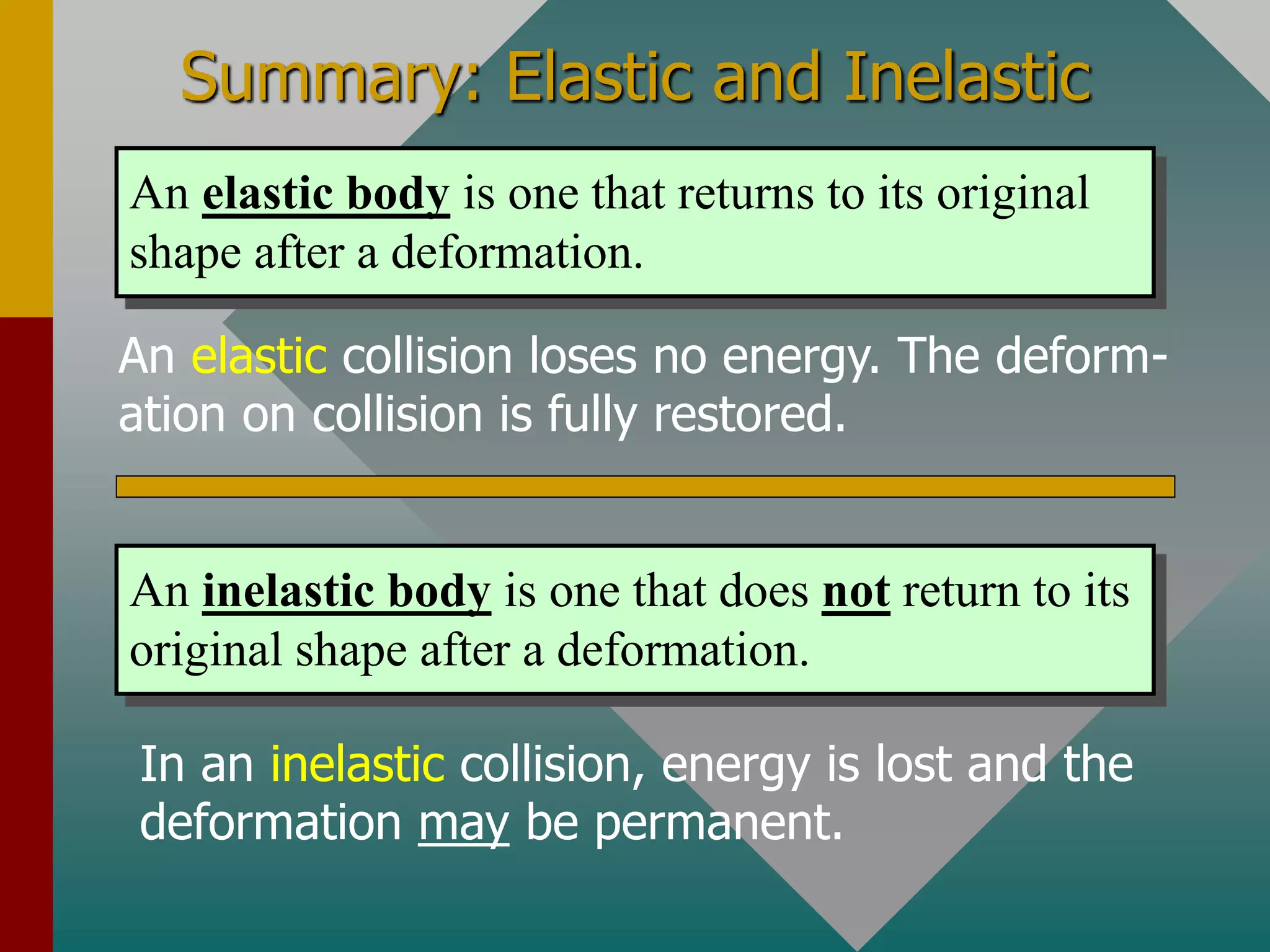 Summary: Elastic and Inelastic

An elastic body is one that returns to its original shape after a deformation.

An elastic collision loses no energy. The deformation on collision is fully restored.

An inelastic body is one that does not return to its original shape after a deformation.

In an inelastic collision, energy is lost and the deformation may be permanent.